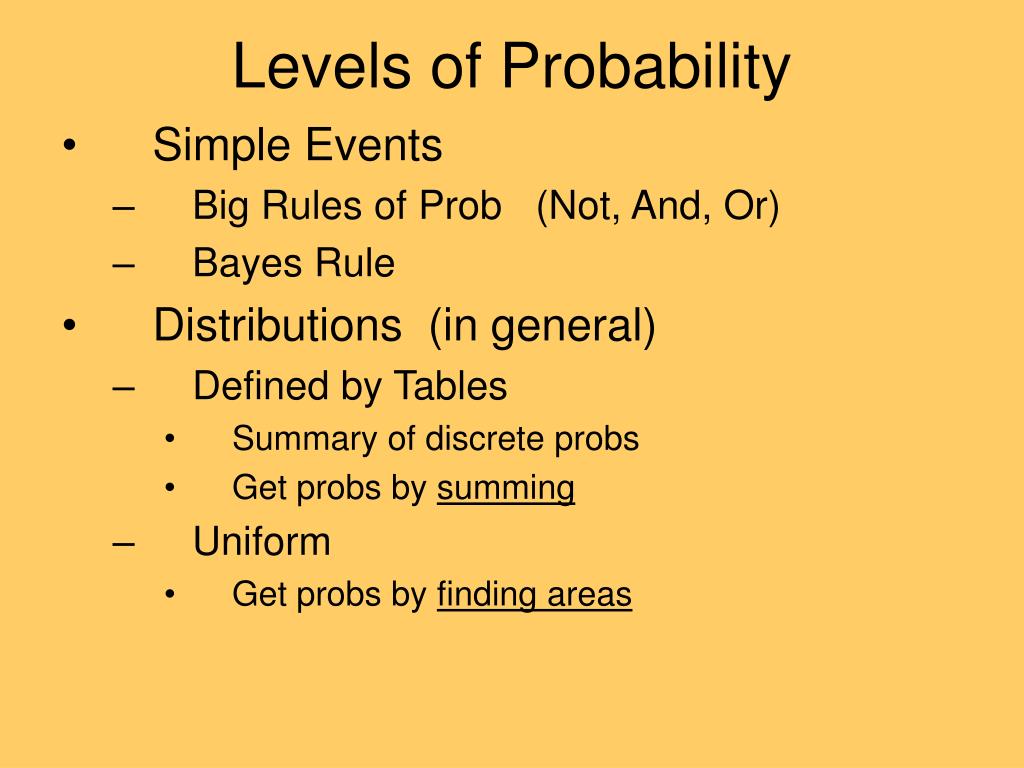 Levels of Probability

• Simple Events
– Big Rules of Prob (Not, And, Or)
– Bayes Rule
• Distributions (in general)
– Defined by Tables
• Summary of discrete probs
• Get probs by summing
– Uniform
• Get probs by finding areas